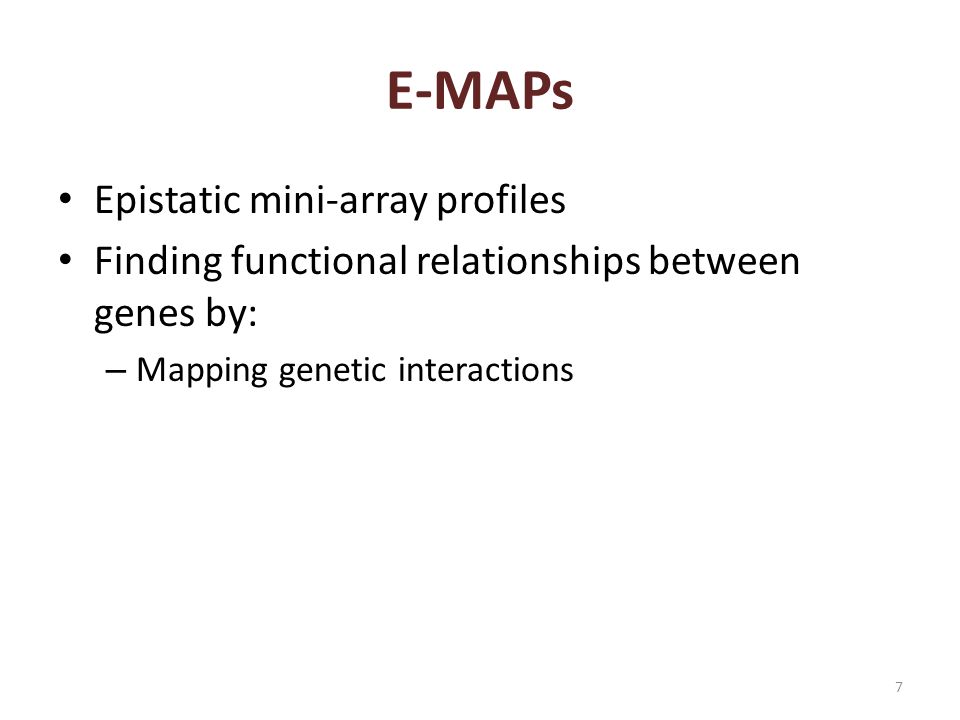 E-MAPs

• Epistatic mini-array profiles
• Finding functional relationships between genes by:
– Mapping genetic interactions

7